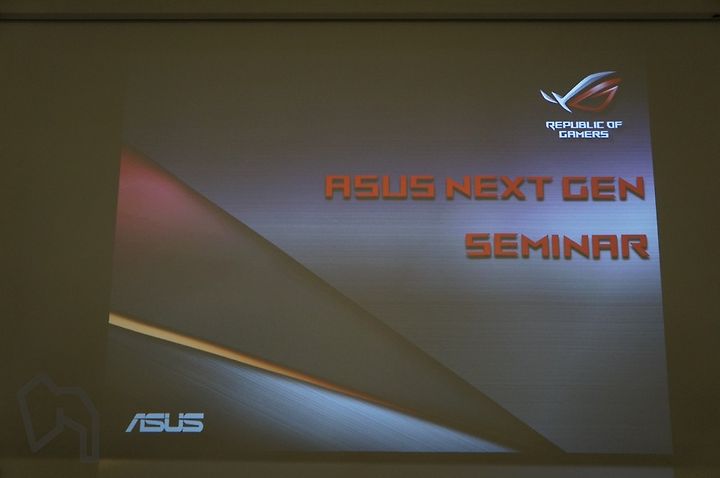 REPUBLIC OF GAMERS

ASUS NEXT GEN

SEMINAR

ASUS